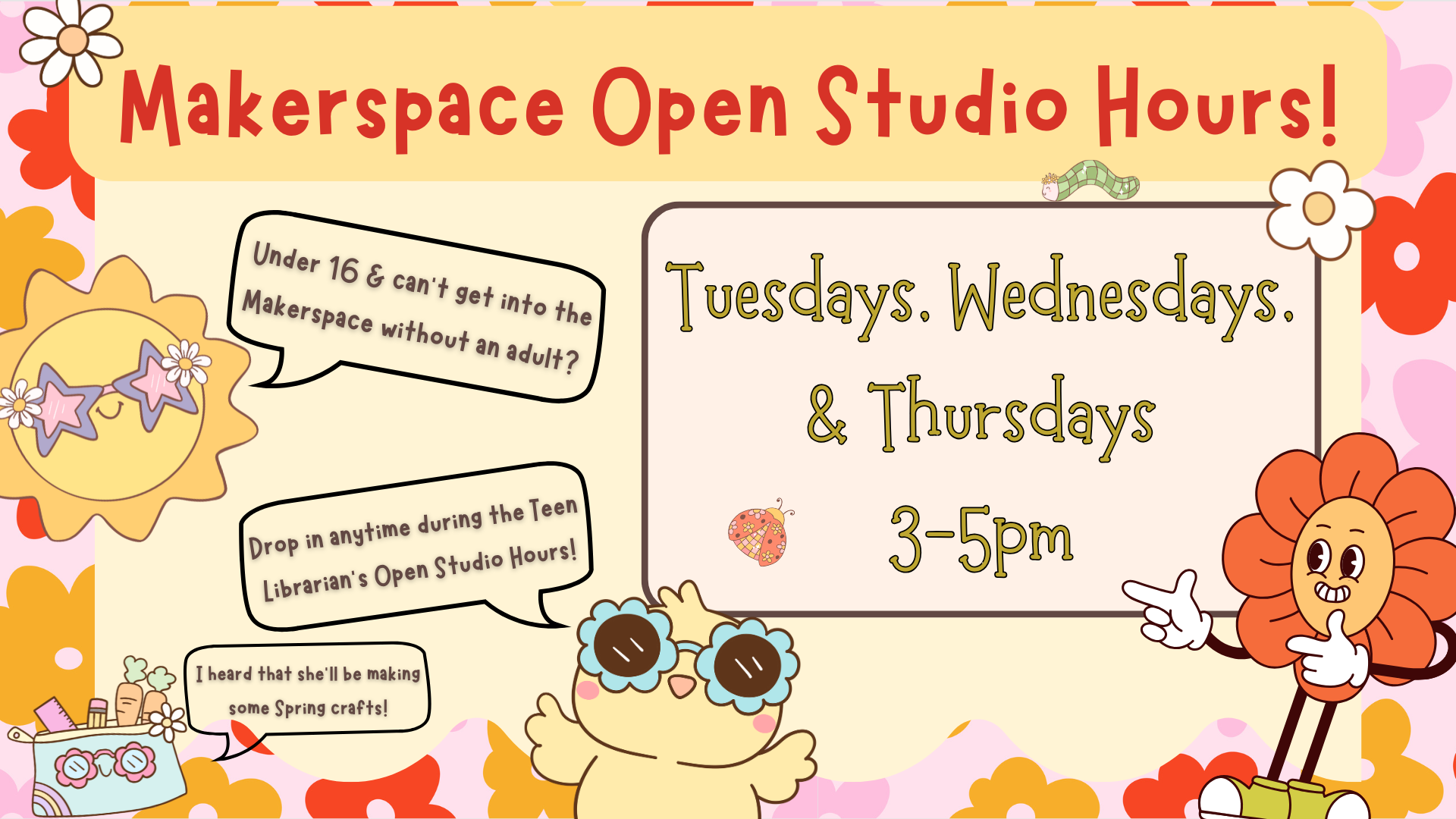 Makerspace Open Studio Hours!

Under 16 & can't get into the Makerspace without an adult?

Drop in anytime during the Teen Librarian's Open Studio Hours!

I heard that she'll be making some Spring crafts!

Tuesdays, Wednesdays, & Thursdays

3-5pm